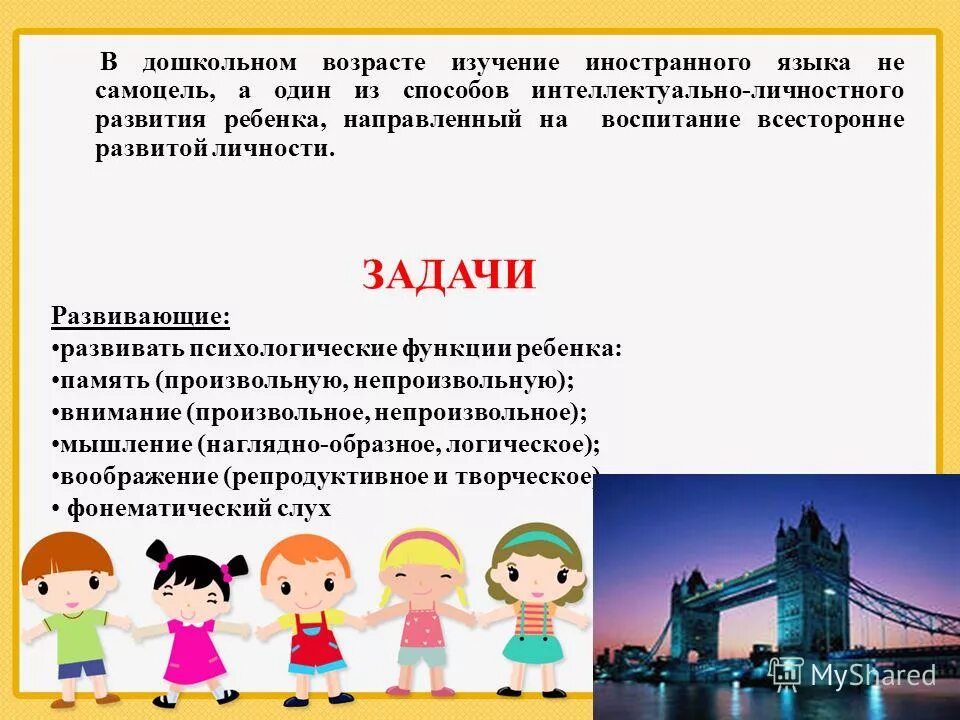 В дошкольном возрасте изучение иностранного языка не самоцель, а один из способов интеллектуально-личностного развития ребенка, направленный на воспитание всесторонне развитой личности.

ЗАДАЧИ

Развивающие:
•развивать психологические функции ребенка:
•память (произвольную, непроизвольную);
•внимание (произвольное, непроизвольное);
•мышление (наглядно-образное, логическое);
•воображение (репродуктивное и творческое)
• фонематический слух

MyShared